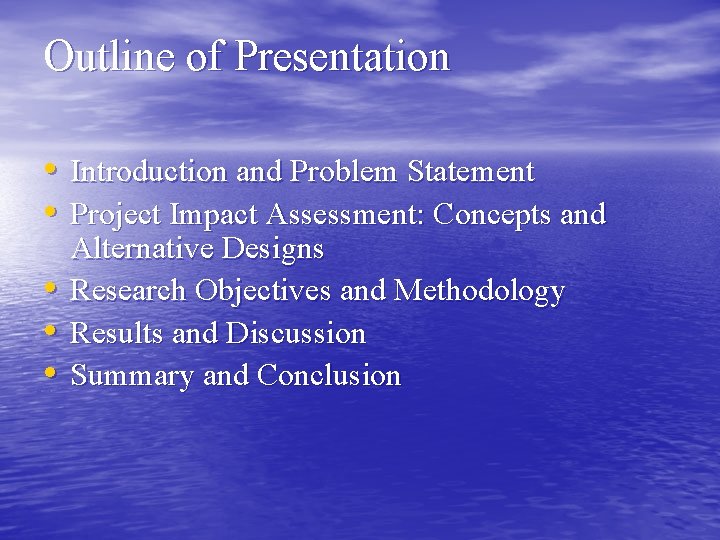 Outline of Presentation

• Introduction and Problem Statement
• Project Impact Assessment: Concepts and Alternative Designs
• Research Objectives and Methodology
• Results and Discussion
• Summary and Conclusion